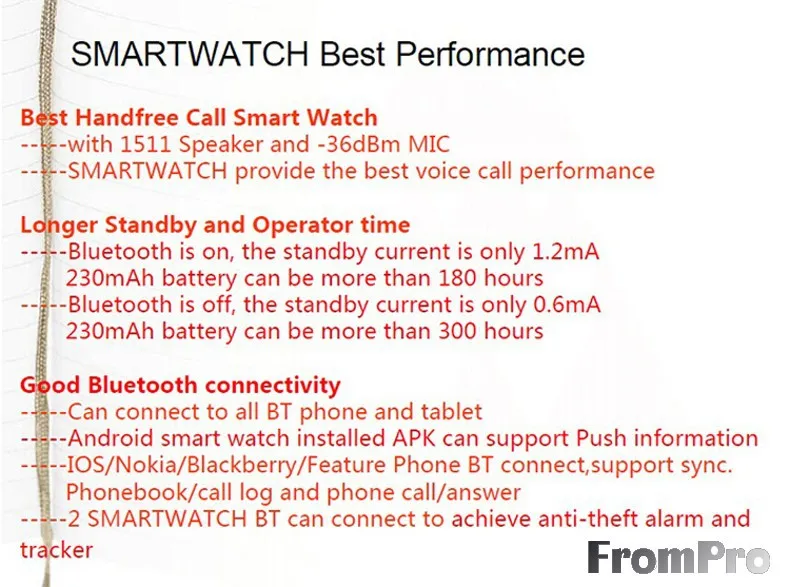 SMARTWATCH Best Performance

Best Handfree Call Smart Watch
-----with 1511 Speaker and -36dBm MIC
-----SMARTWATCH provide the best voice call performance

Longer Standby and Operator time
-----Bluetooth is on, the standby current is only 1.2mA
230mAh battery can be more than 180 hours
-----Bluetooth is off, the standby current is only 0.6mA
230mAh battery can be more than 300 hours

Good Bluetooth connectivity
-----Can connect to all BT phone and tablet
-----Android smart watch installed APK can support Push information
-----IOS/Nokia/Blackberry/Feature Phone BT connect,support sync. Phonebook/call log and phone call/answer
-----2 SMARTWATCH BT can connect to achieve anti-theft alarm and tracker

FromPro